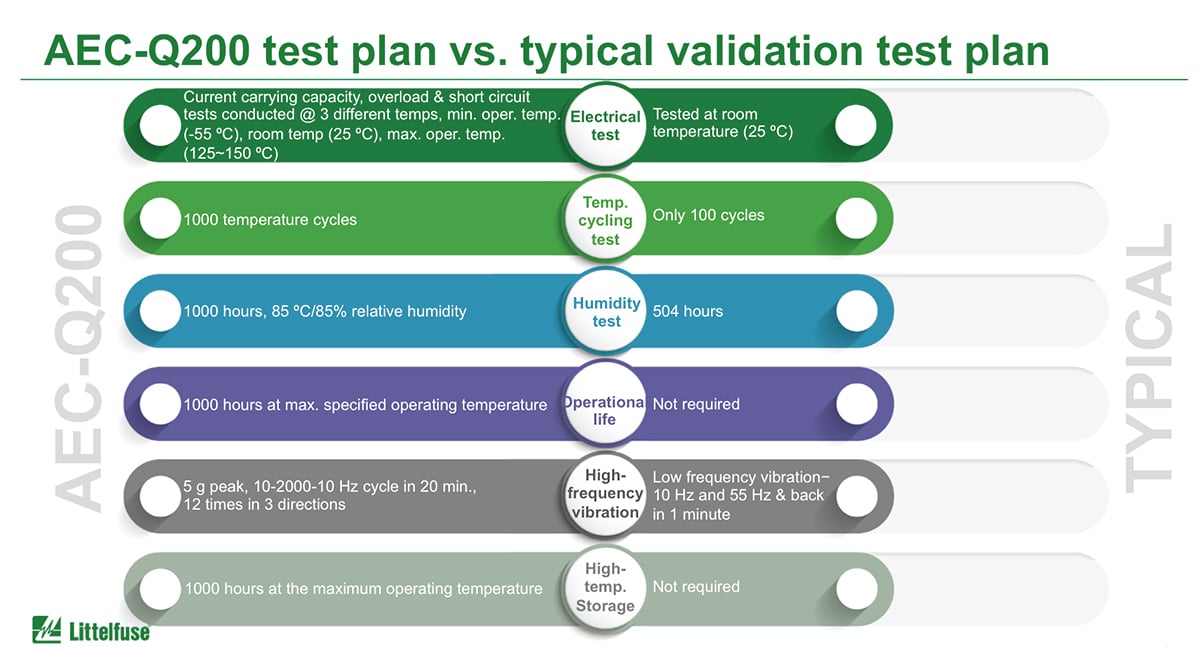 AEC-Q200 test plan vs. typical validation test plan

AEC-Q200

TYPICAL

Current carrying capacity, overload & short circuit tests conducted @ 3 different temps, min. oper. temp. (-55 ºC), room temp (25 ºC), max. oper. temp. (125~150 ºC)

Electrical test

Tested at room temperature (25 ºC)

1000 temperature cycles

Temp. cycling test

Only 100 cycles

1000 hours, 85 ºC/85% relative humidity

Humidity test

504 hours

1000 hours at max. specified operating temperature

Operationa life

Not required

5 g peak, 10-2000-10 Hz cycle in 20 min., 12 times in 3 directions

High-frequency vibration

Low frequency vibration− 10 Hz and 55 Hz & back in 1 minute

1000 hours at the maximum operating temperature

High-temp. Storage

Not required

Littelfuse